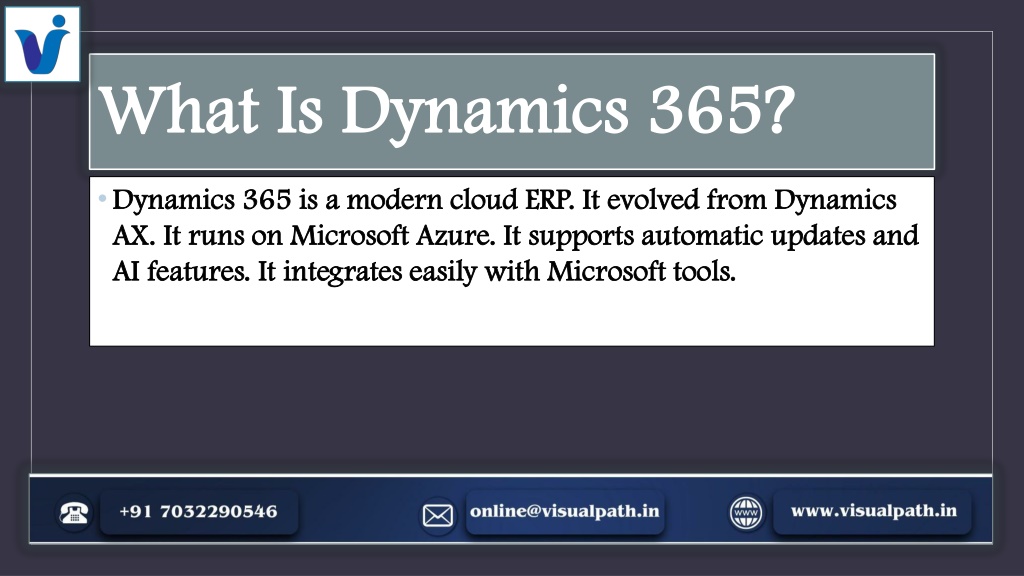 What Is Dynamics 365?

• Dynamics 365 is a modern cloud ERP. It evolved from Dynamics AX. It runs on Microsoft Azure. It supports automatic updates and AI features. It integrates easily with Microsoft tools.

+91 7032290546

online@visualpath.in

www.visualpath.in